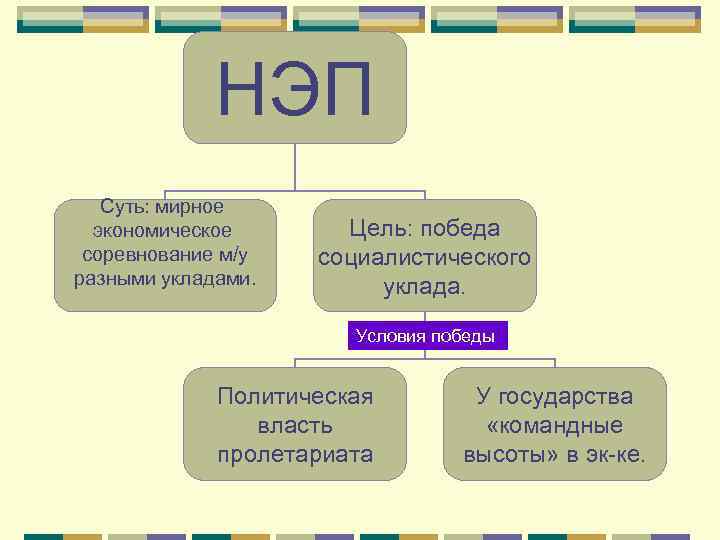 НЭП

Суть: мирное экономическое соревнование м/у разными укладами.

Цель: победа социалистического уклада.

Условия победы

Политическая власть пролетариата

У государства «командные высоты» в эк-ке.